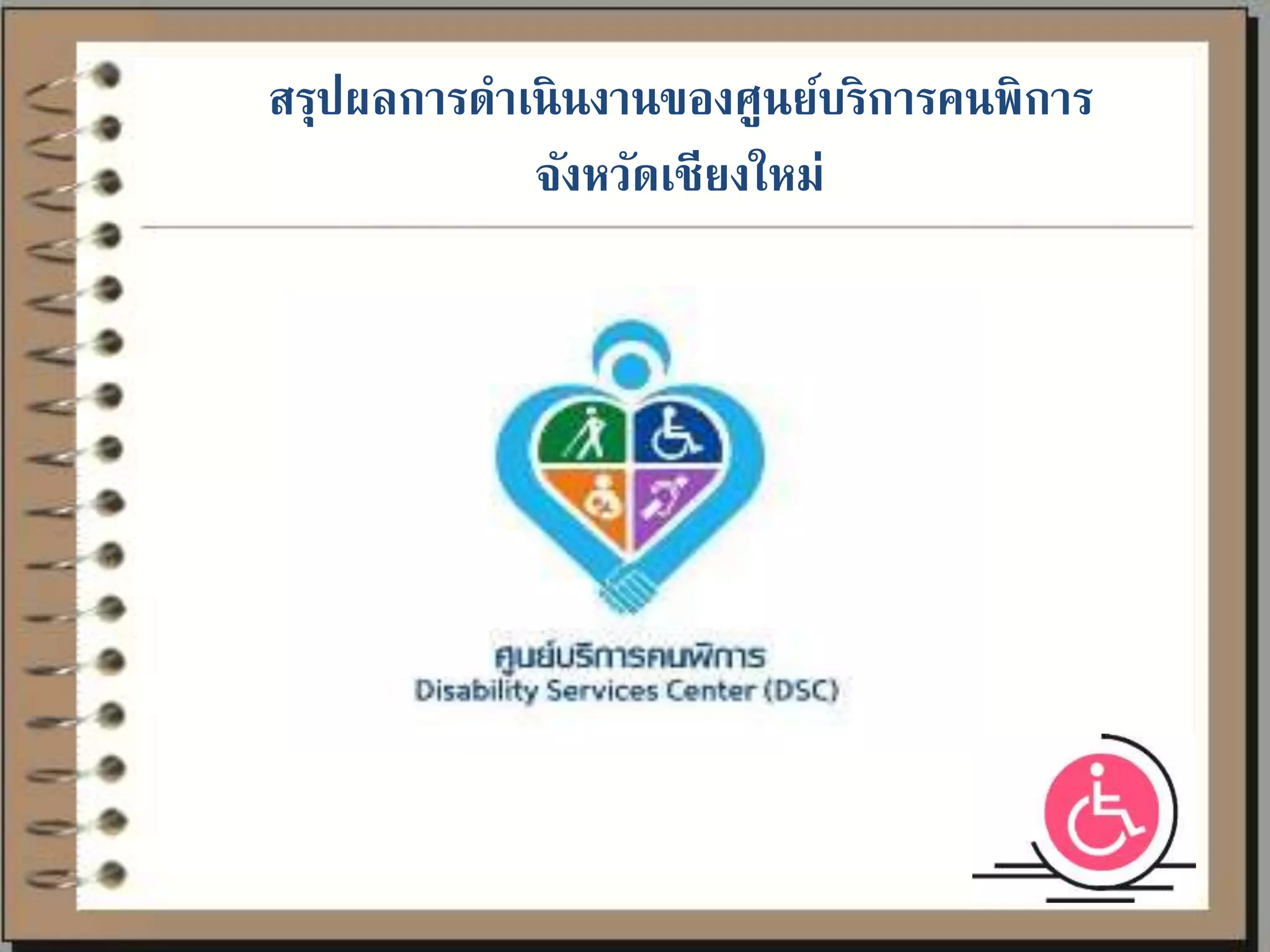 สรุปผลการดำเนินงานของศูนย์บริการคนพิการ
จังหวัดเชียงใหม่

ศูนย์บริการคนพิการ
Disability Services Center (DSC)